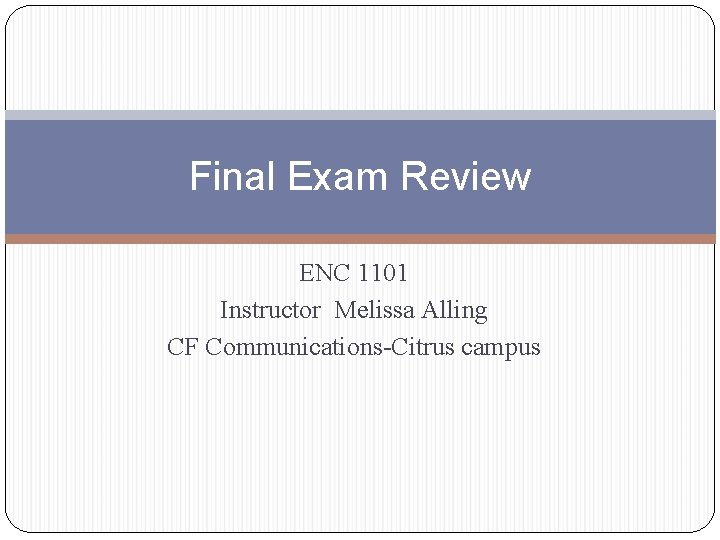 Final Exam Review

ENC 1101
Instructor Melissa Alling
CF Communications-Citrus campus